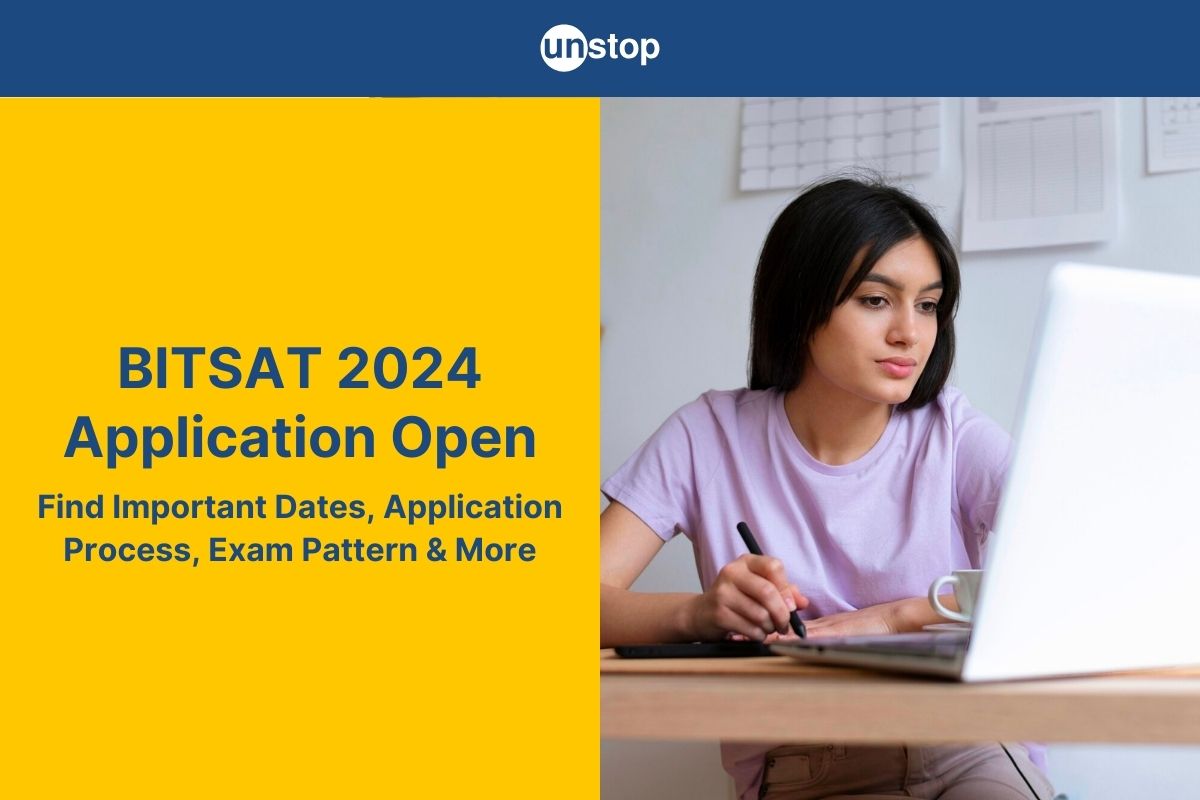 unstop

BITSAT 2024
Application Open

Find Important Dates, Application Process, Exam Pattern & More